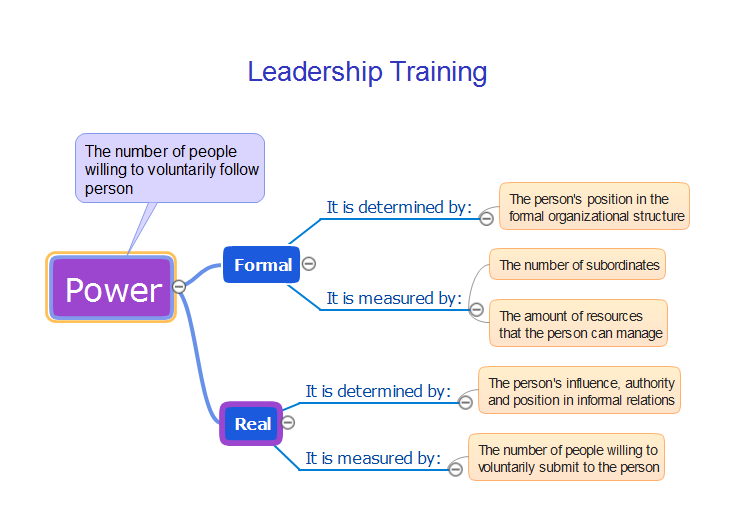 Leadership Training

The number of people willing to voluntarily follow person

Power

Formal

It is determined by:

The person's position in the formal organizational structure

It is measured by:

The number of subordinates

The amount of resources that the person can manage

Real

It is determined by:

The person's influence, authority and position in informal relations

It is measured by:

The number of people willing to voluntarily submit to the person